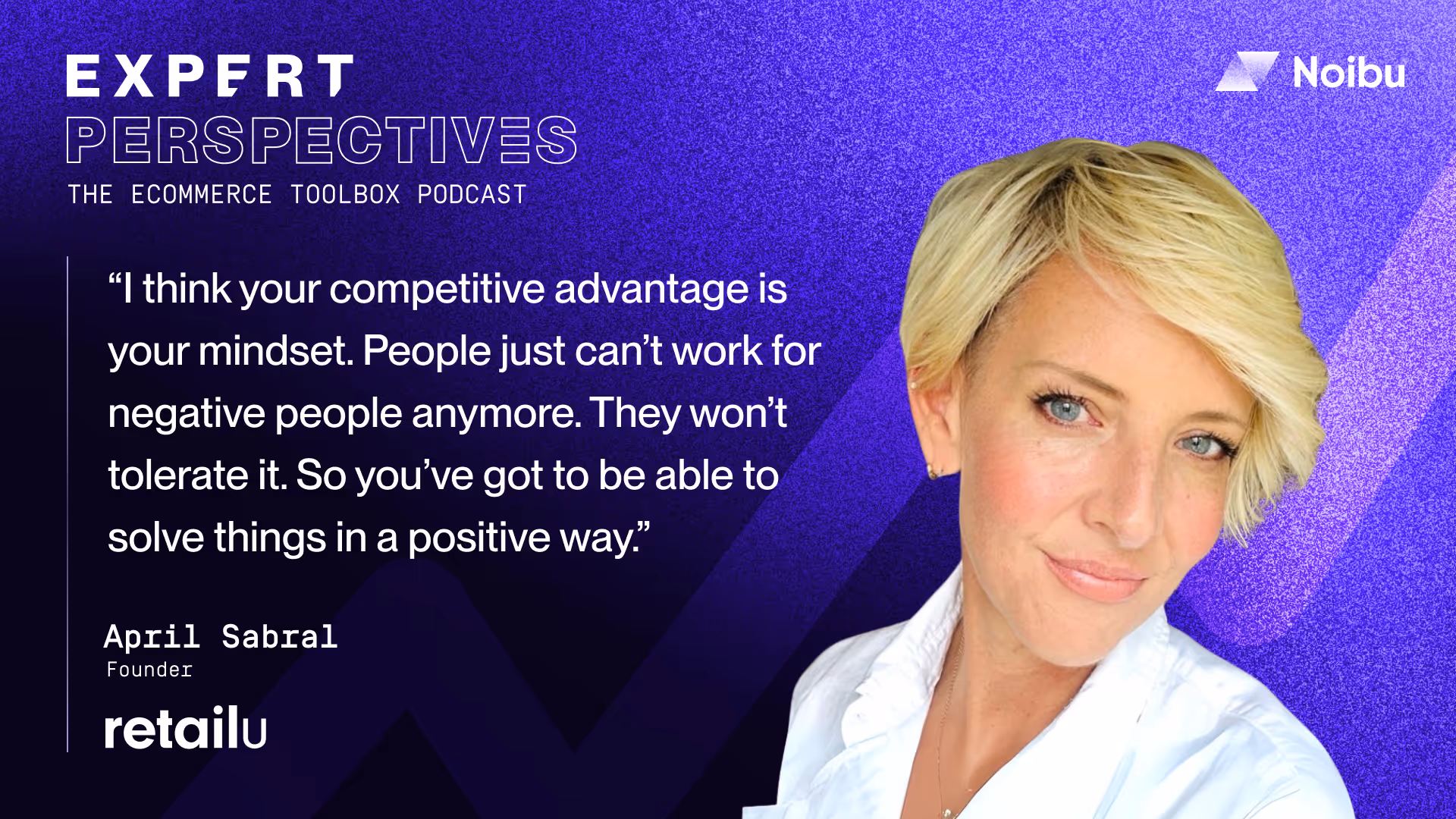 EXPERT PERSPECTIVES
THE ECOMMERCE TOOLBOX PODCAST

Noibu

“I think your competitive advantage is your mindset. People just can’t work for negative people anymore. They won’t tolerate it. So you’ve got to be able to solve things in a positive way.”

April Sabral
Founder

retailu